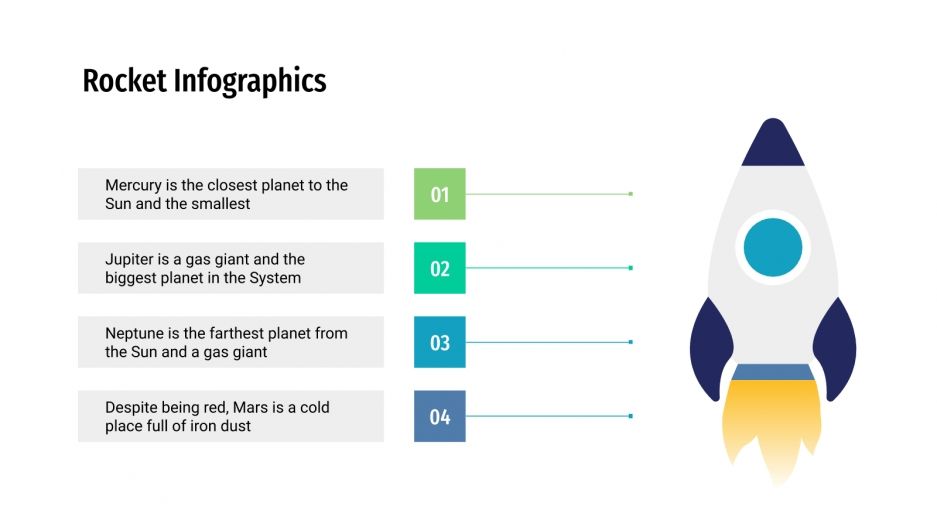 Rocket Infographics

Mercury is the closest planet to the Sun and the smallest

01

Jupiter is a gas giant and the biggest planet in the System

02

Neptune is the farthest planet from the Sun and a gas giant

03

Despite being red, Mars is a cold place full of iron dust

04